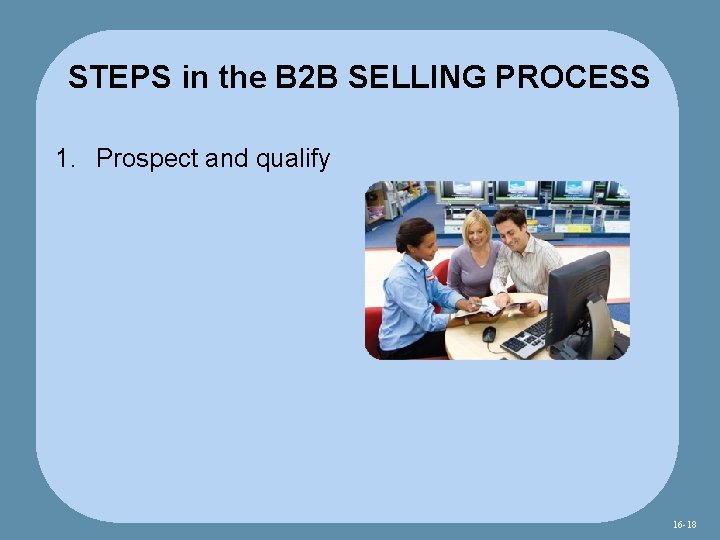 STEPS in the B2B SELLING PROCESS

1. Prospect and qualify

16-18